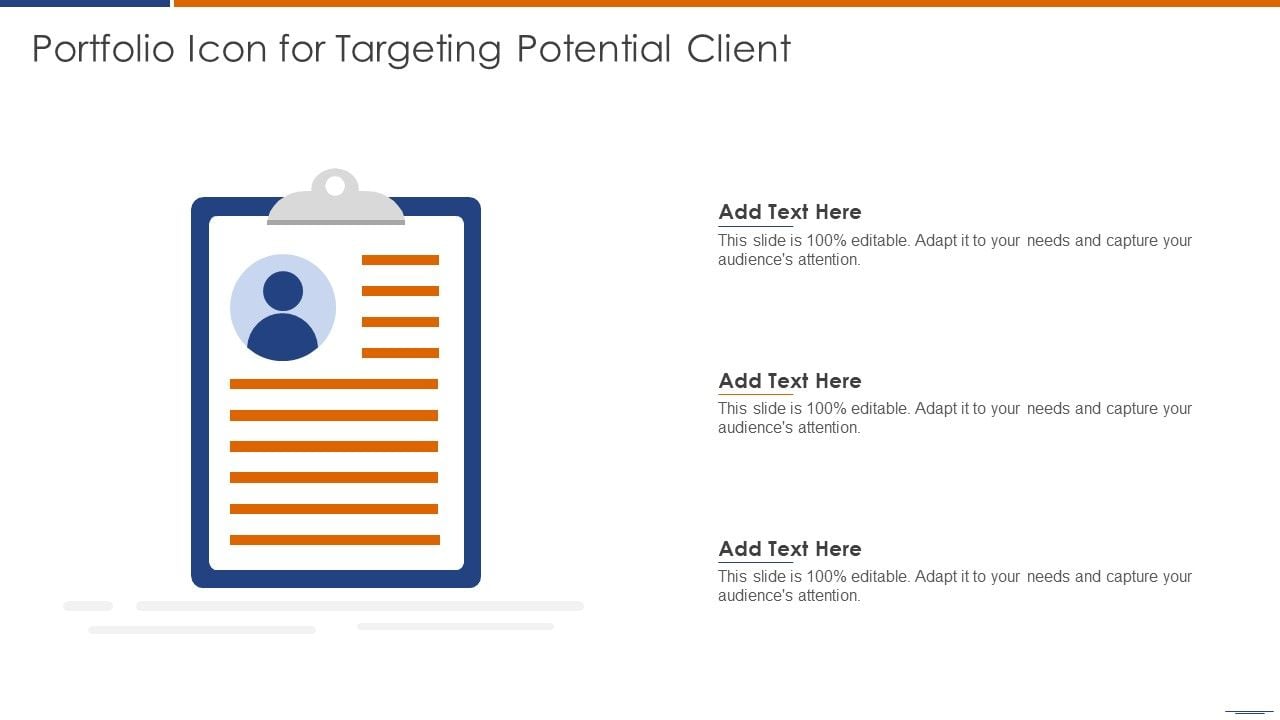 Portfolio Icon for Targeting Potential Client

Add Text Here
This slide is 100% editable. Adapt it to your needs and capture your audience's attention.

Add Text Here
This slide is 100% editable. Adapt it to your needs and capture your audience's attention.

Add Text Here
This slide is 100% editable. Adapt it to your needs and capture your audience's attention.